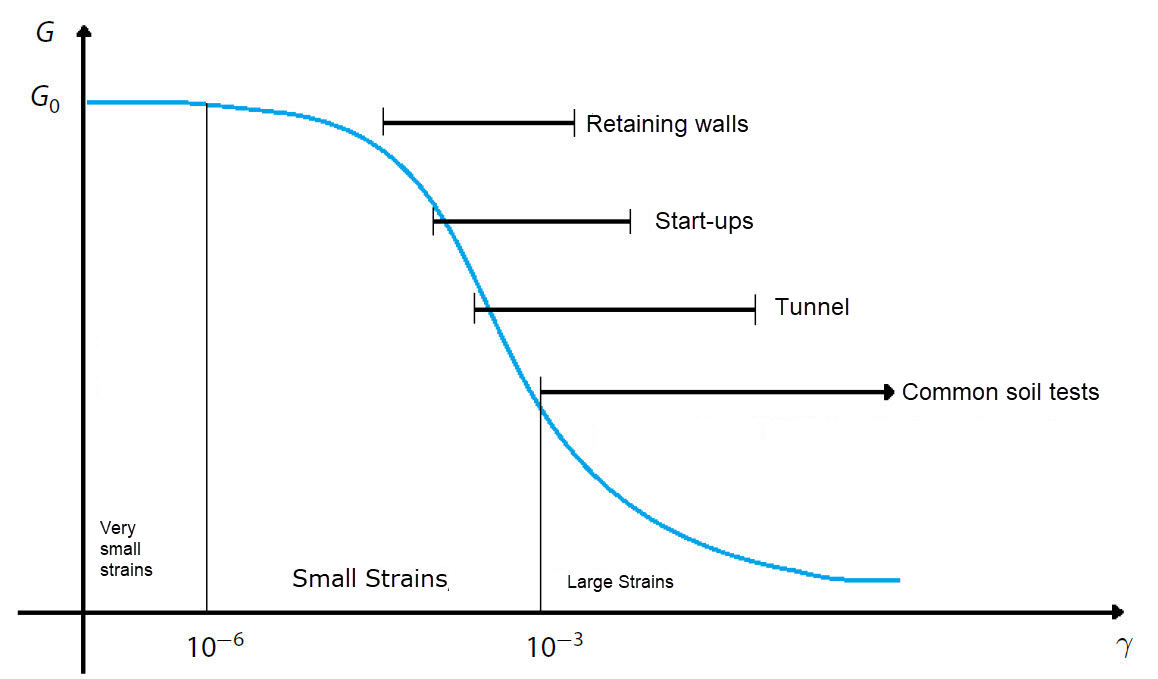 $G$

$G_0$

Retaining walls

Start-ups

Tunnel

Common soil tests

Very small strains

Small Strains

Large Strains

$10^{-6}$

$10^{-3}$

$\gamma$